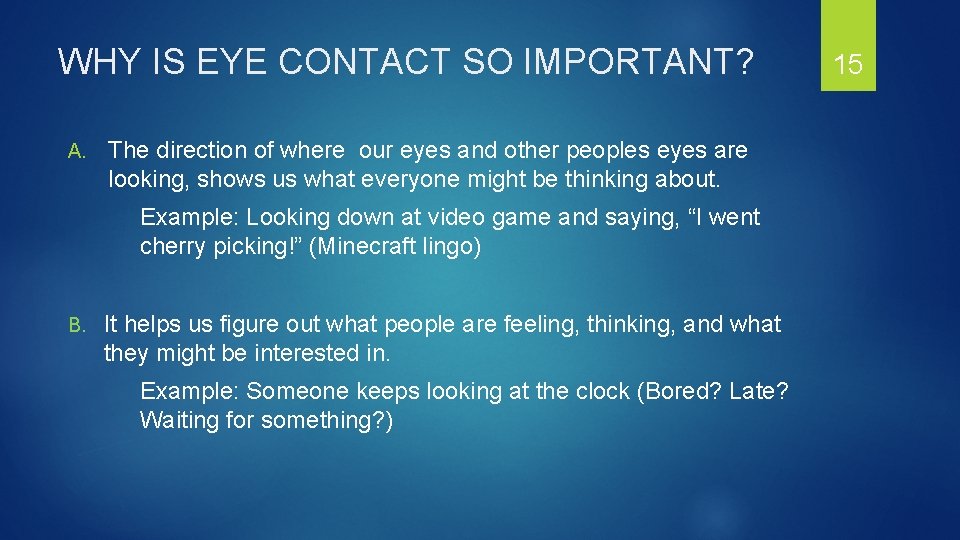 WHY IS EYE CONTACT SO IMPORTANT?

15

A. The direction of where our eyes and other peoples eyes are looking, shows us what everyone might be thinking about.

Example: Looking down at video game and saying, “I went cherry picking!” (Minecraft lingo)

B. It helps us figure out what people are feeling, thinking, and what they might be interested in.

Example: Someone keeps looking at the clock (Bored? Late? Waiting for something?)